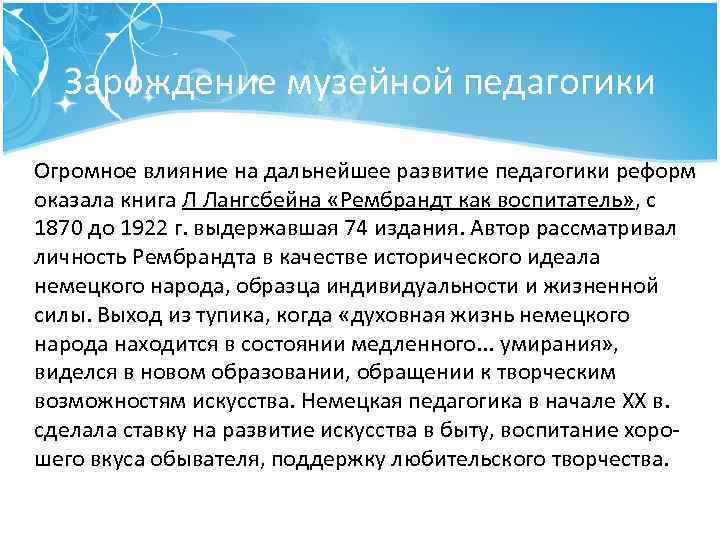 Зарождение музейной педагогики

Огромное влияние на дальнейшее развитие педагогики реформ оказала книга Л Лангсбейна «Рембрандт как воспитатель», с 1870 до 1922 г. выдержавшая 74 издания. Автор рассматривал личность Рембрандта в качестве исторического идеала немецкого народа, образца индивидуальности и жизненной силы. Выход из тупика, когда «духовная жизнь немецкого народа находится в состоянии медленного... умирания», виделся в новом образовании, обращении к творческим возможностям искусства. Немецкая педагогика в начале XX в. сделала ставку на развитие искусства в быту, воспитание хорошего вкуса обывателя, поддержку любительского творчества.